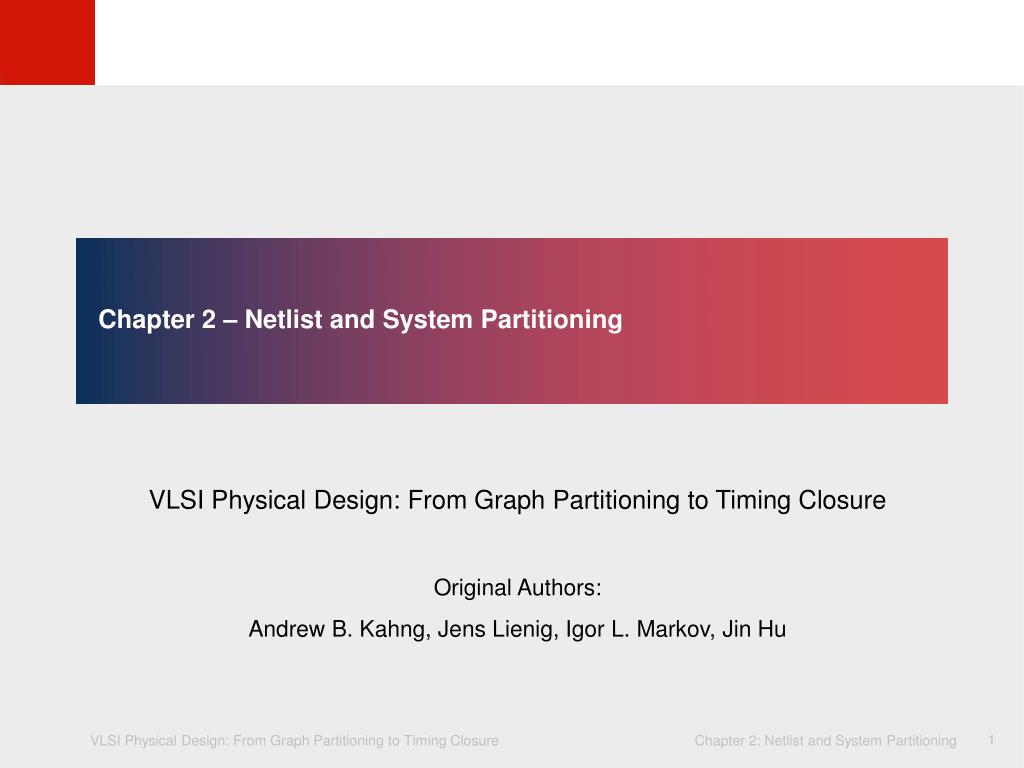 Chapter 2 – Netlist and System Partitioning

VLSI Physical Design: From Graph Partitioning to Timing Closure

Original Authors:

Andrew B. Kahng, Jens Lienig, Igor L. Markov, Jin Hu

VLSI Physical Design: From Graph Partitioning to Timing Closure

Chapter 2: Netlist and System Partitioning

1